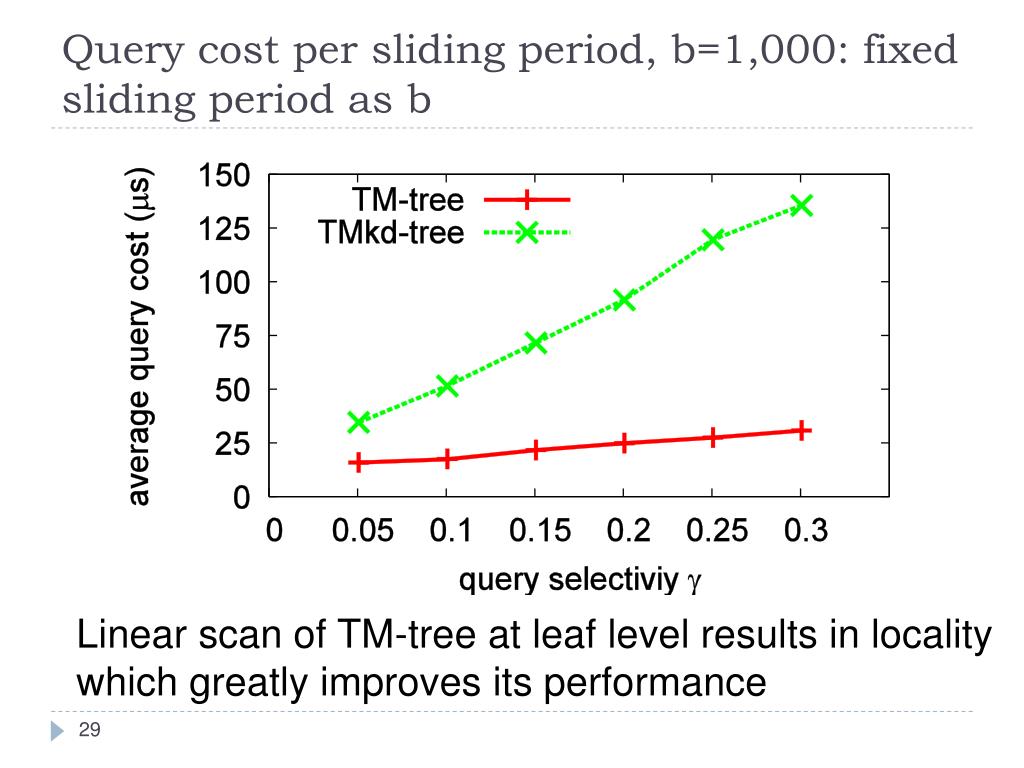 Query cost per sliding period, b=1,000: fixed sliding period as b

average query cost ($\mu$s)

150
125
100
75
50
25
0

TM-tree
TMkd-tree

0 0.05 0.1 0.15 0.2 0.25 0.3

query selectiviy $\gamma$

Linear scan of TM-tree at leaf level results in locality which greatly improves its performance

29